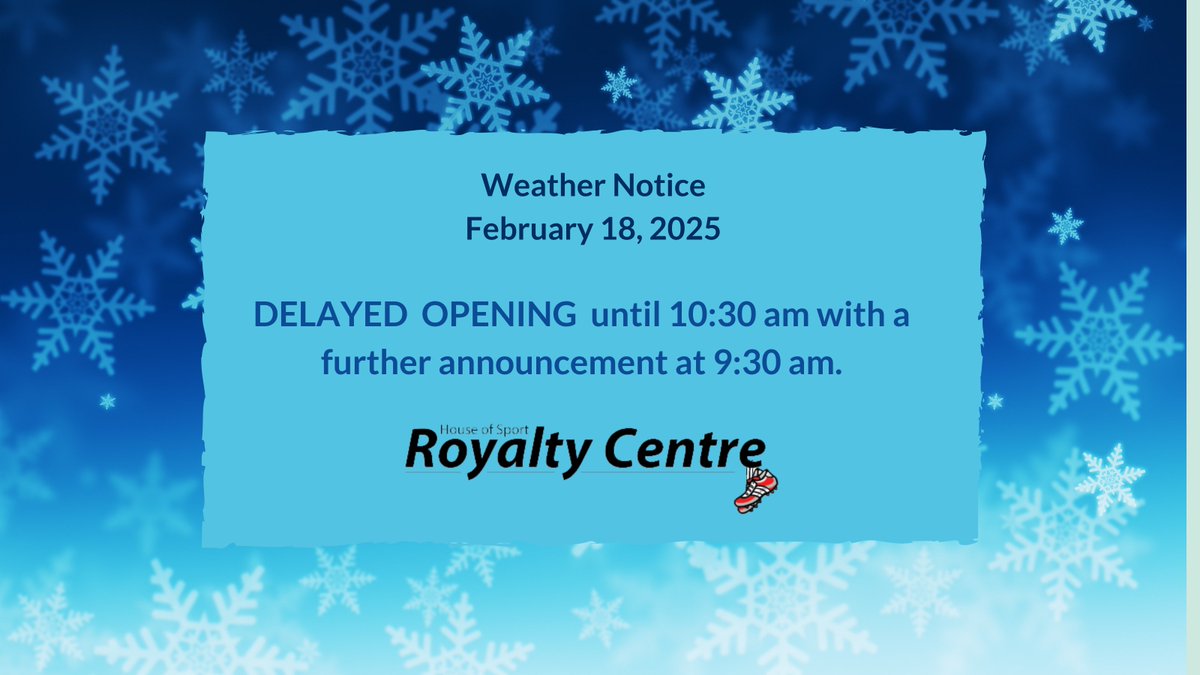 Weather Notice
February 18, 2025

DELAYED OPENING until 10:30 am with a further announcement at 9:30 am.

House of Sport
Royalty Centre